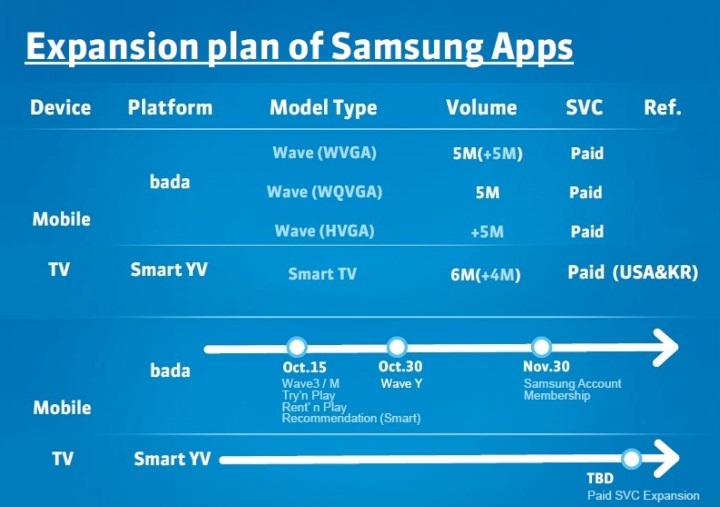 Expansion plan of Samsung Apps

| Device | Platform | Model Type | Volume | SVC | Ref. |
|---|---|---|---|---|---|
| Mobile | bada | Wave (WVGA) | 5M(+5M) | Paid | |
| | | Wave (WQVGA) | 5M | Paid | |
| | | Wave (HVGA) | +5M | Paid | |
| TV | Smart YV | Smart TV | 6M(+4M) | Paid | (USA&KR) |

Mobile

bada

Oct.15
Wave3 / M
Try'n Play
Rent' n Play
Recommendation (Smart)

Oct.30
Wave Y

Nov.30
Samsung Account
Membership

TV

Smart YV

TBD
Paid SVC Expansion